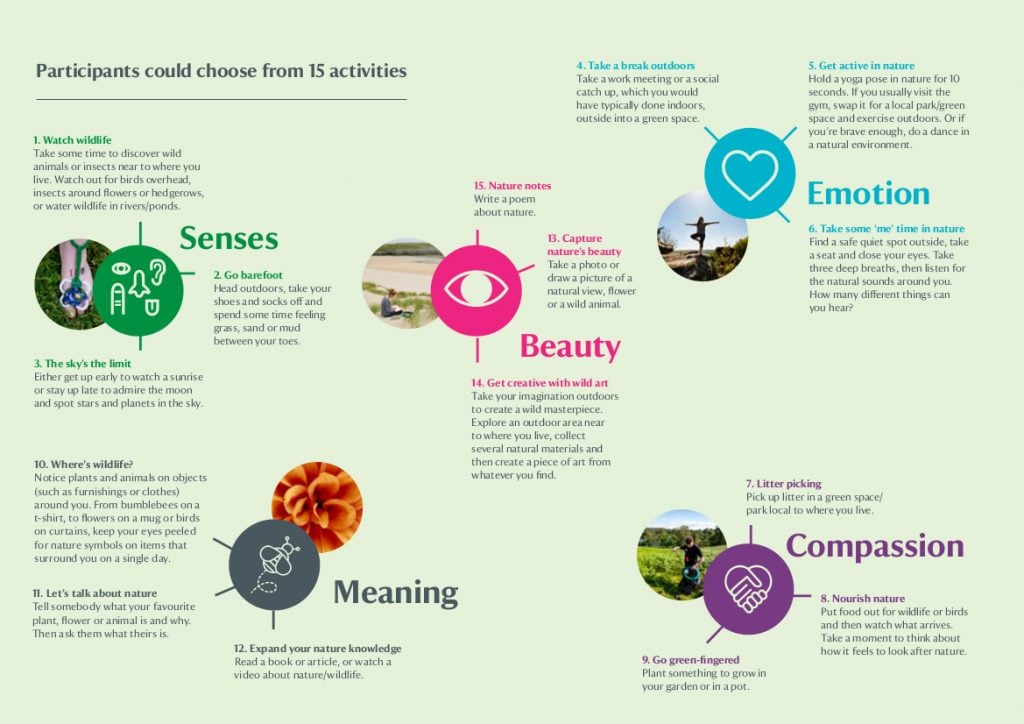 Participants could choose from 15 activities

1. Watch wildlife
Take some time to discover wild animals or insects near to where you live. Watch out for birds overhead, insects around flowers or hedgerows, or water wildlife in rivers/ponds.

Senses

2. Go barefoot
Head outdoors, take your shoes and socks off and spend some time feeling grass, sand or mud between your toes.

3. The sky's the limit
Either get up early to watch a sunrise or stay up late to admire the moon and spot stars and planets in the sky.

10. Where's wildlife?
Notice plants and animals on objects (such as furnishings or clothes) around you. From bumblebees on a t-shirt, to flowers on a mug or birds on curtains, keep your eyes peeled for nature symbols on items that surround you on a single day.

11. Let's talk about nature
Tell somebody what your favourite plant, flower or animal is and why. Then ask them what theirs is.

Meaning

12. Expand your nature knowledge
Read a book or article, or watch a video about nature/wildlife.

15. Nature notes
Write a poem about nature.

13. Capture nature's beauty
Take a photo or draw a picture of a natural view, flower or a wild animal.

Beauty

14. Get creative with wild art
Take your imagination outdoors to create a wild masterpiece. Explore an outdoor area near to where you live, collect several natural materials and then create a piece of art from whatever you find.

4. Take a break outdoors
Take a work meeting or a social catch up, which you would have typically done indoors, outside into a green space.

5. Get active in nature
Hold a yoga pose in nature for 10 seconds. If you usually visit the gym, swap it for a local park/green space and exercise outdoors. Or if you're brave enough, do a dance in a natural environment.

Emotion

6. Take some 'me' time in nature
Find a safe quiet spot outside, take a seat and close your eyes. Take three deep breaths, then listen for the natural sounds around you. How many different things can you hear?

7. Litter picking
Pick up litter in a green space/ park local to where you live.

Compassion

8. Nourish nature
Put food out for wildlife or birds and then watch what arrives. Take a moment to think about how it feels to look after nature.

9. Go green-fingered
Plant something to grow in your garden or in a pot.